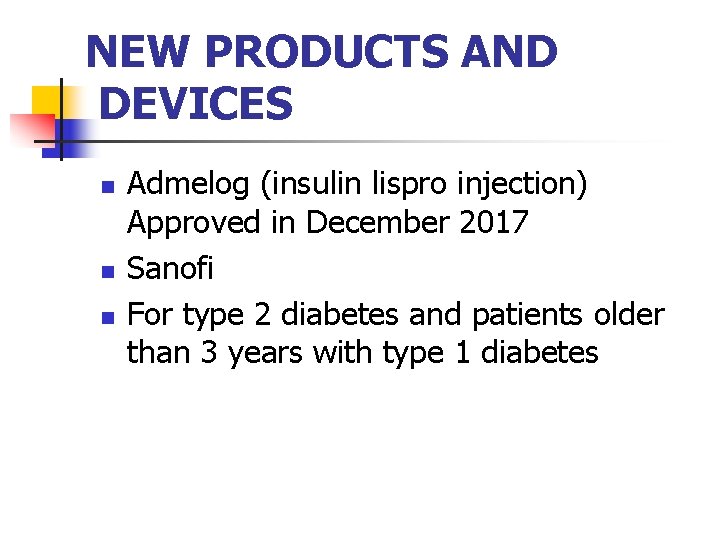 NEW PRODUCTS AND DEVICES

- Admelog (insulin lispro injection) Approved in December 2017
- Sanofi
- For type 2 diabetes and patients older than 3 years with type 1 diabetes